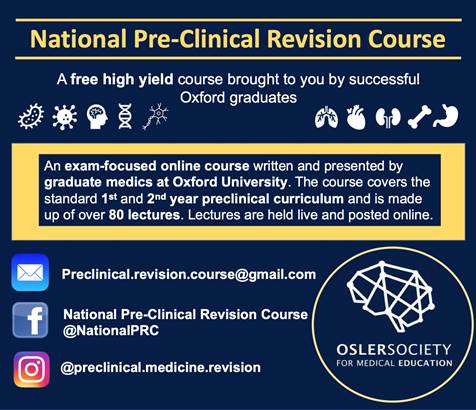 National Pre-Clinical Revision Course

A free high yield course brought to you by successful Oxford graduates

An exam-focused online course written and presented by graduate medics at Oxford University. The course covers the standard 1st and 2nd year preclinical curriculum and is made up of over 80 lectures. Lectures are held live and posted online.

Preclinical.revision.course@gmail.com

National Pre-Clinical Revision Course
@NationalPRC

@preclinical.medicine.revision

OSLERSOCIETY
FOR MEDICAL EDUCATION